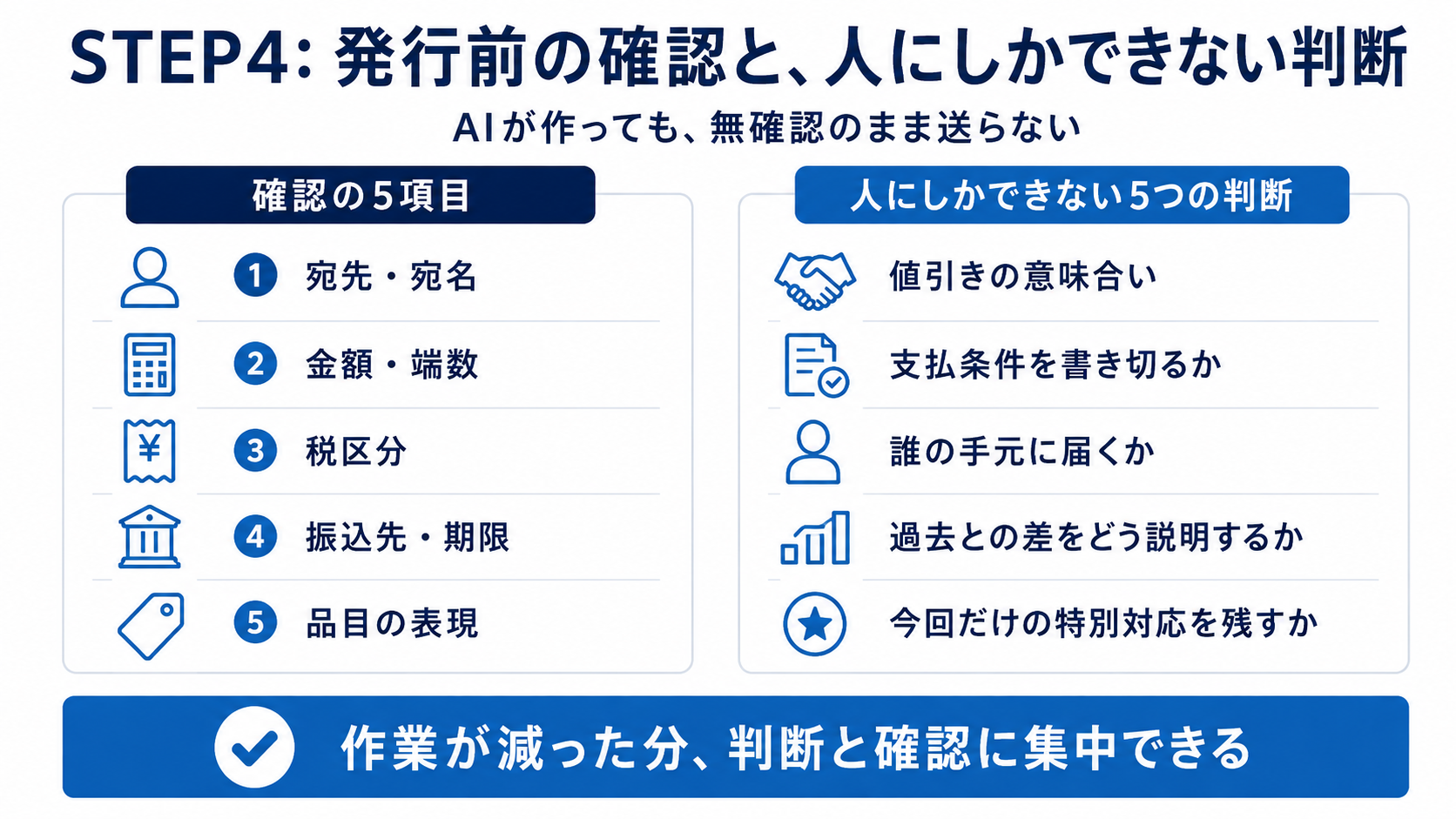 STEP4: 発行前の確認と、人にしかできない判断

AIが作っても、無確認のまま送らない

確認の5項目

1 宛先・宛名
2 金額・端数
3 税区分
4 振込先・期限
5 品目の表現

人にしかできない5つの判断

値引きの意味合い
支払条件を書き切るか
誰の手元に届くか
過去との差をどう説明するか
今回だけの特別対応を残すか

作業が減った分、判断と確認に集中できる